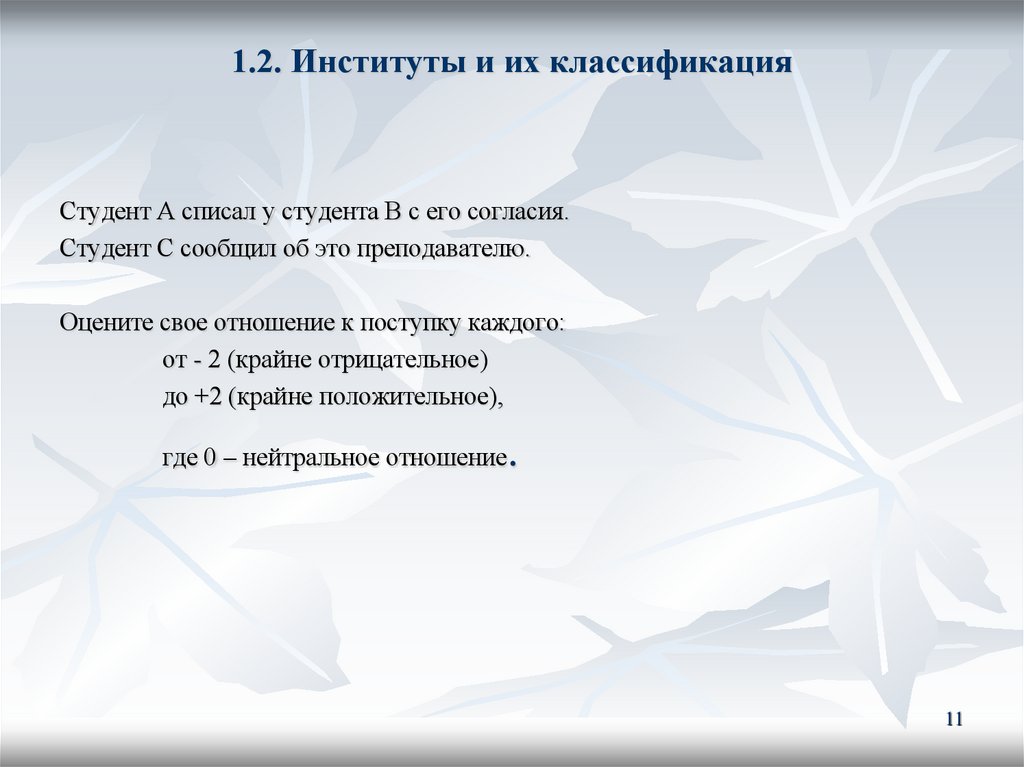 1.2. Институты и их классификация

Студент А списал у студента В с его согласия.
Студент С сообщил об это преподавателю.

Оцените свое отношение к поступку каждого:
от - 2 (крайне отрицательное)
до +2 (крайне положительное),

где 0 – нейтральное отношение.

11